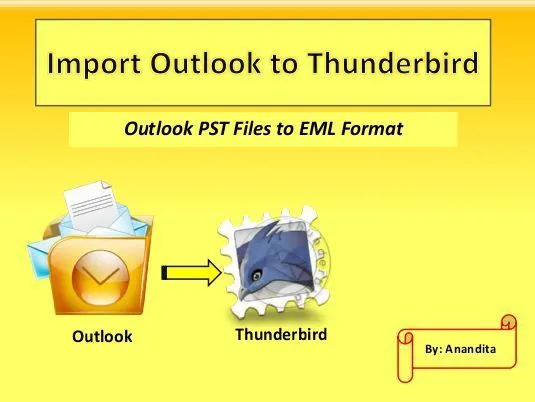 Import Outlook to Thunderbird

Outlook PST Files to EML Format

Outlook

Thunderbird

By: Anandita